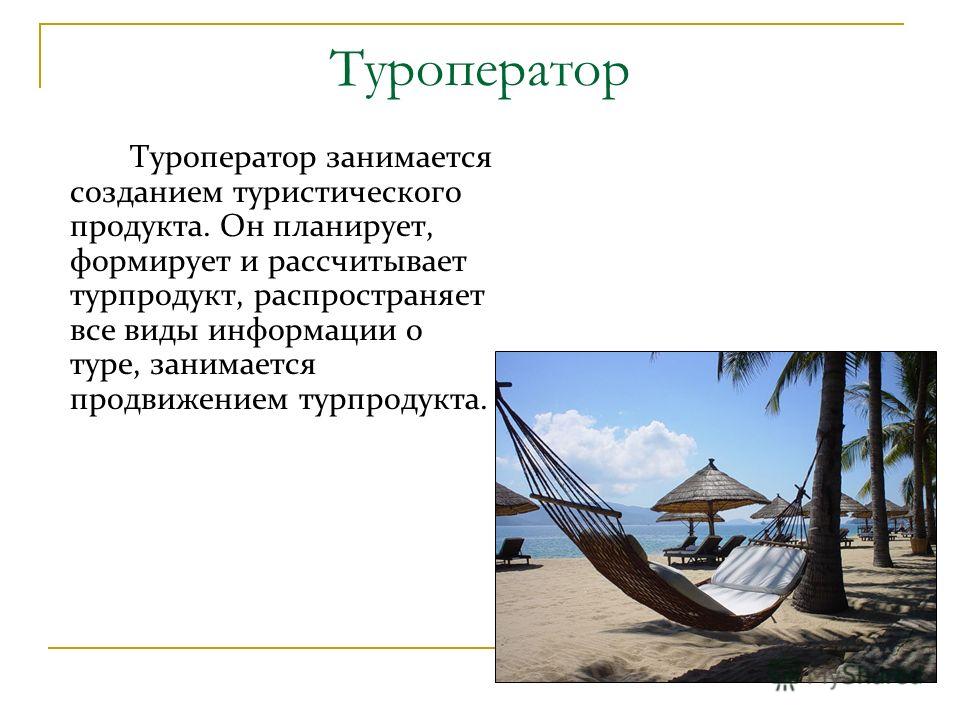 Туроператор

Туроператор занимается созданием туристического продукта. Он планирует, формирует и рассчитывает турпродукт, распространяет все виды информации о туре, занимается продвижением турпродукта.

MyShared